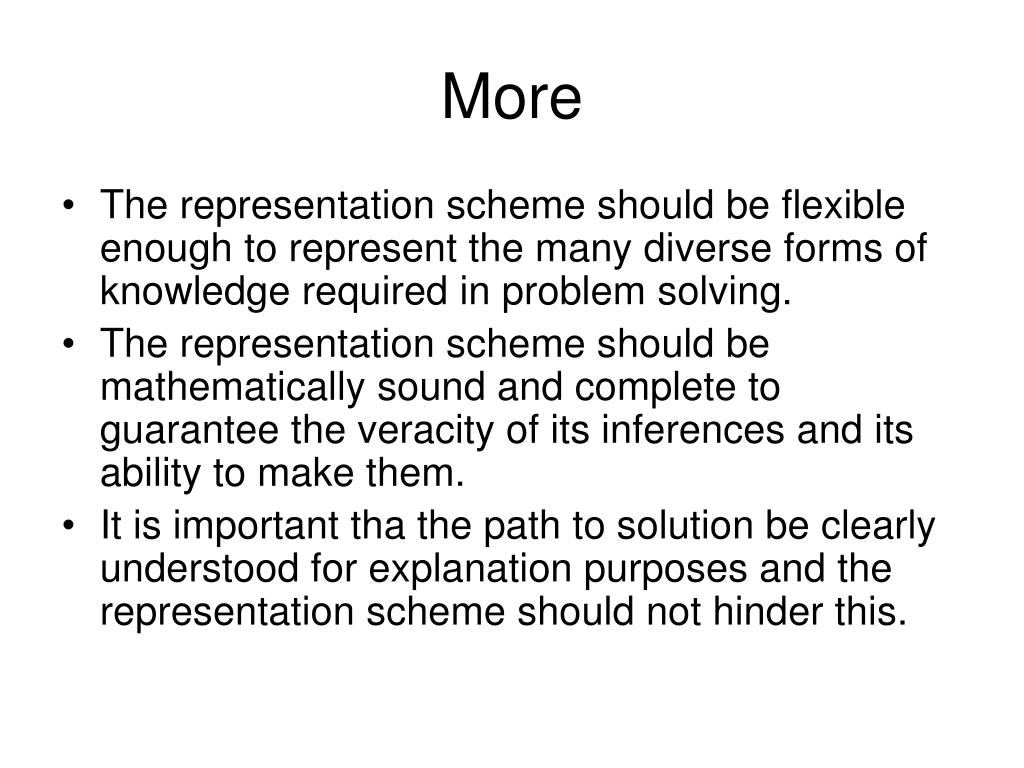 More

• The representation scheme should be flexible enough to represent the many diverse forms of knowledge required in problem solving.
• The representation scheme should be mathematically sound and complete to guarantee the veracity of its inferences and its ability to make them.
• It is important tha the path to solution be clearly understood for explanation purposes and the representation scheme should not hinder this.